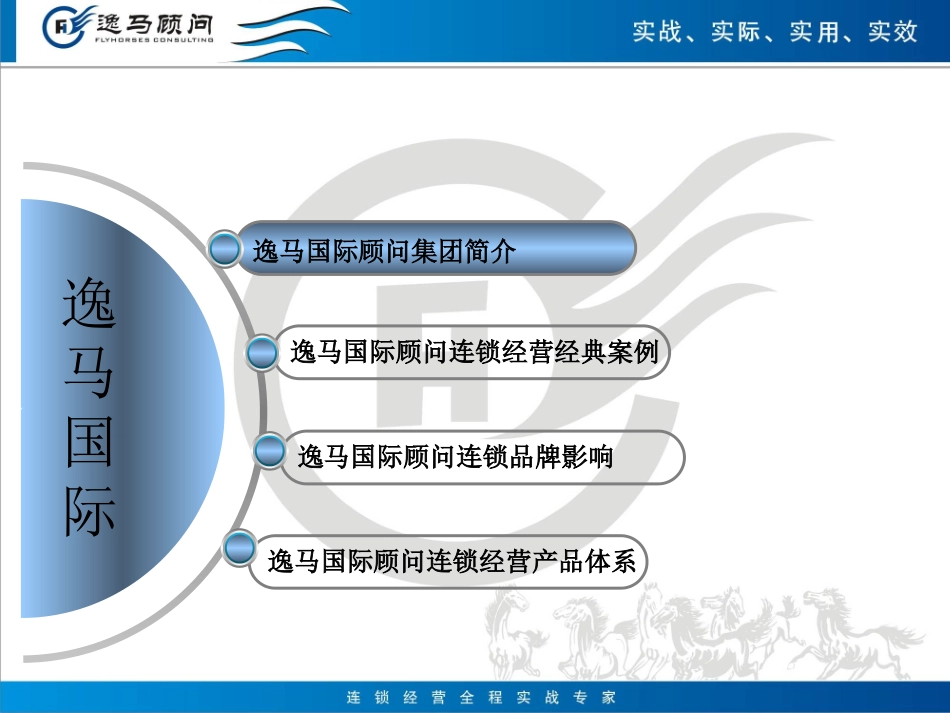 逸马顾问
FLYHORSES CONSULTING

实战、实际、实用、实效

逸马国际

逸马国际顾问集团简介

逸马国际顾问连锁经营经典案例

逸马国际顾问连锁品牌影响

逸马国际顾问连锁经营产品体系

连锁经营全程实战专家